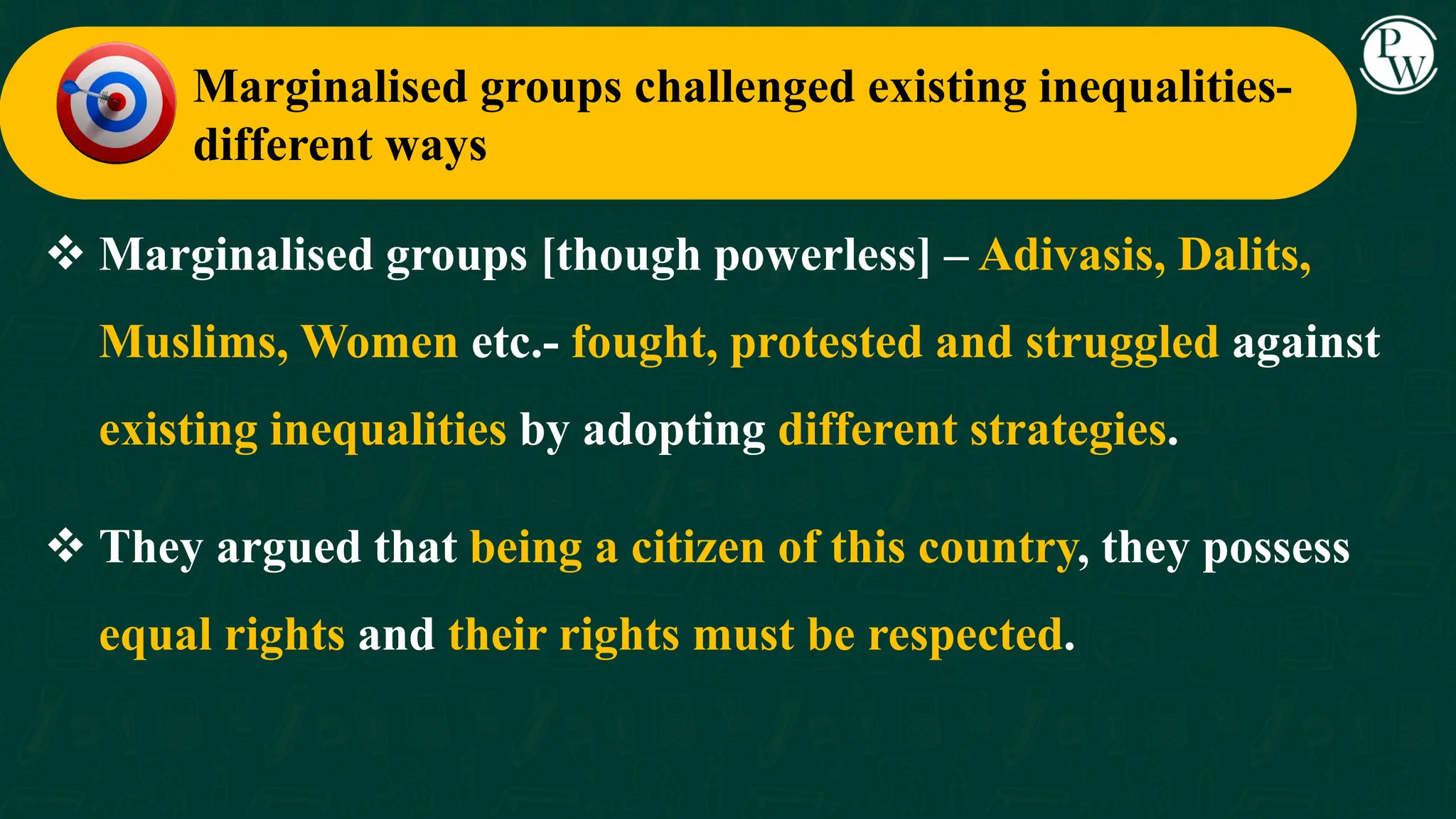 Marginalised groups challenged existing inequalities-different ways

PW

❖ Marginalised groups [though powerless] – Adivasis, Dalits, Muslims, Women etc.- fought, protested and struggled against existing inequalities by adopting different strategies.

❖ They argued that being a citizen of this country, they possess equal rights and their rights must be respected.